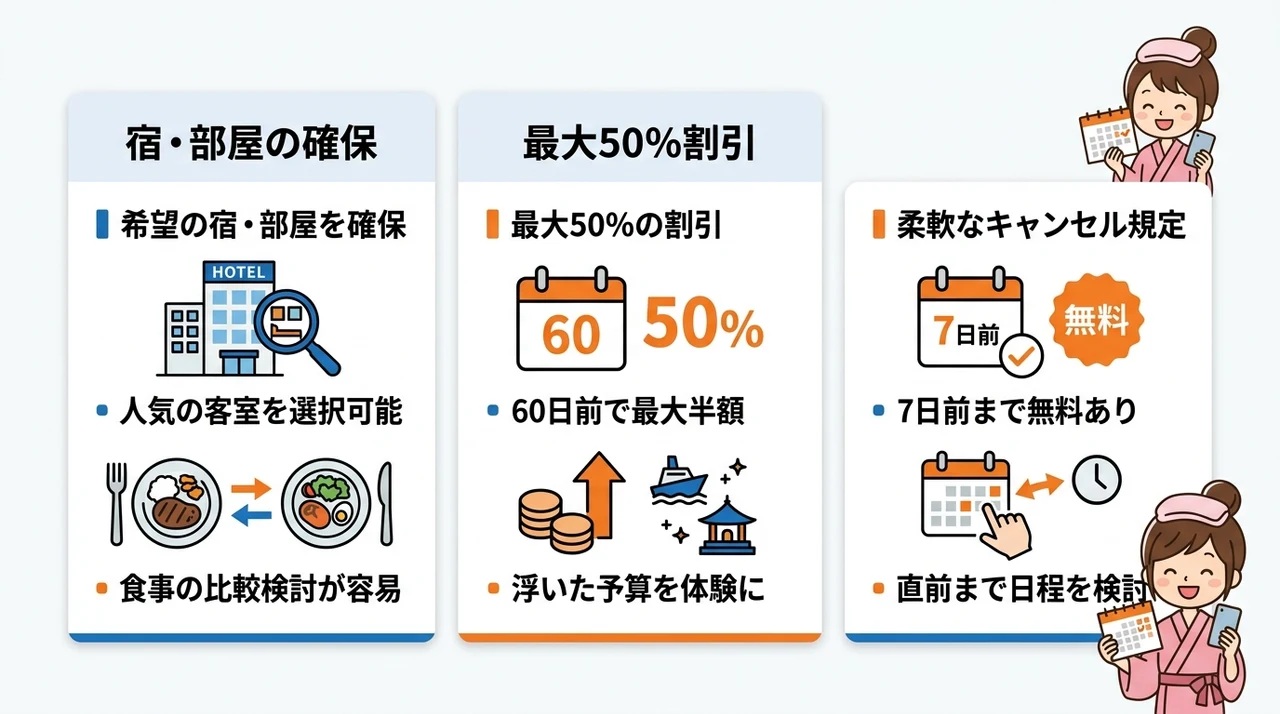 宿・部屋の確保

希望の宿・部屋を確保

HOTEL

人気の客室を選択可能

食事の比較検討が容易

最大50%割引

最大50%の割引

60

50%

60日前で最大半額

浮いた予算を体験に

柔軟なキャンセル規定

7日前

無料

7日前まで無料あり

直前まで日程を検討